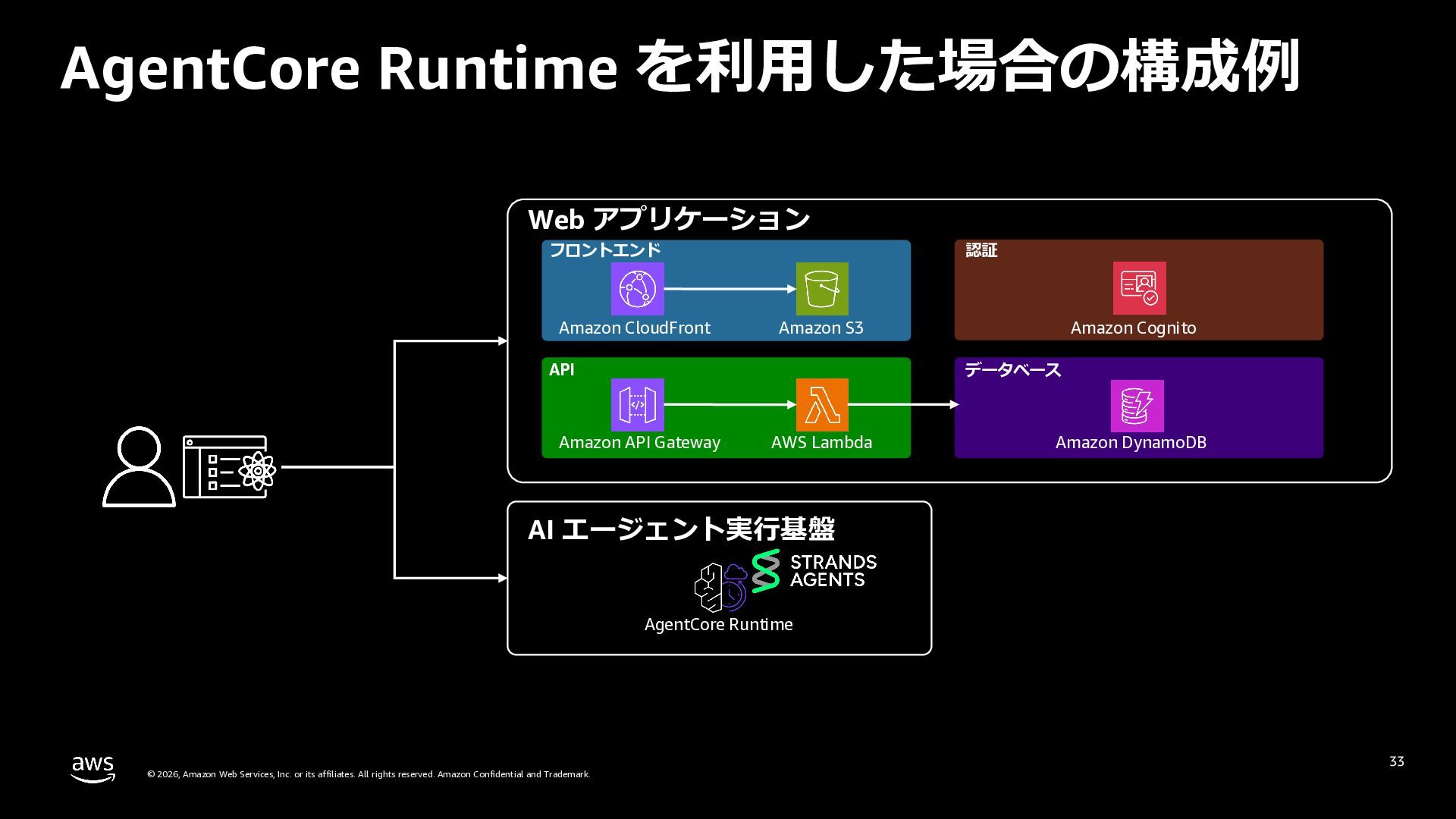 AgentCore Runtime を利用した場合の構成例

Web アプリケーション

フロントエンド

Amazon CloudFront

Amazon S3

認証

Amazon Cognito

API

Amazon API Gateway

AWS Lambda

データベース

Amazon DynamoDB

AI エージェント実行基盤

STRANDS AGENTS

AgentCore Runtime

aws

© 2026, Amazon Web Services, Inc. or its affiliates. All rights reserved. Amazon Confidential and Trademark.

33